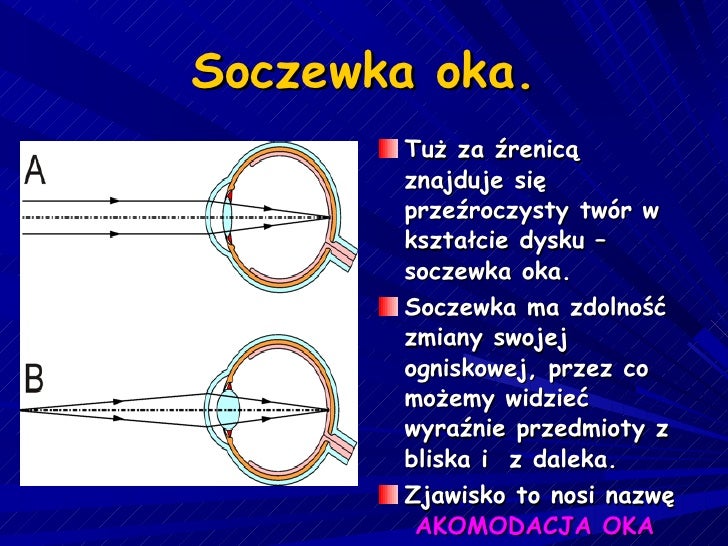 Soczewka oka.

A

B

Tuż za źrenicą znajduje się przeźroczysty twór w kształcie dysku – soczewka oka.

Soczewka ma zdolność zmiany swojej ogniskowej, przez co możemy widzieć wyraźnie przedmioty z bliska i z daleka.

Zjawisko to nosi nazwę AKOMODACJA OKA